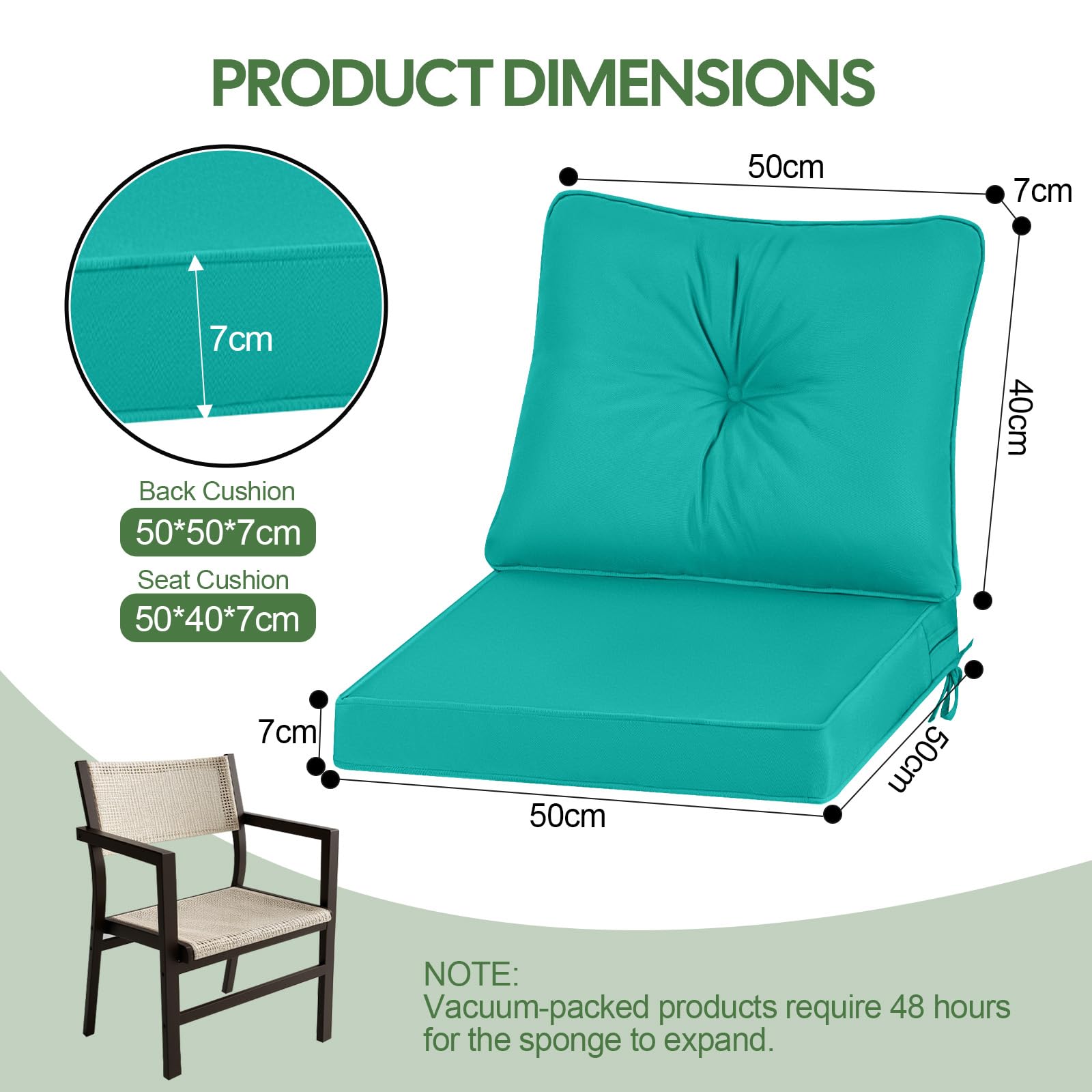 PRODUCT DIMENSIONS

7cm

Back Cushion
50*50*7cm
Seat Cushion
50*40*7cm

50cm
7cm
40cm
7cm
50cm
50cm

NOTE:
Vacuum-packed products require 48 hours for the sponge to expand.